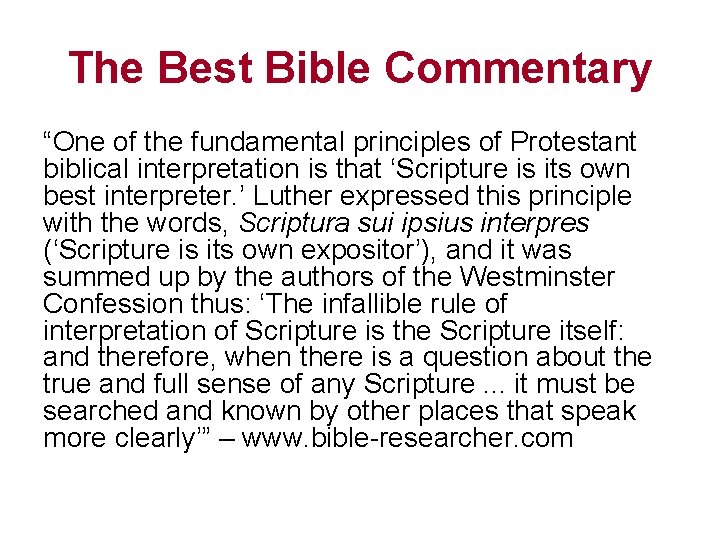 The Best Bible Commentary

“One of the fundamental principles of Protestant biblical interpretation is that ‘Scripture is its own best interpreter.’ Luther expressed this principle with the words, Scriptura sui ipsius interpres (‘Scripture is its own expositor’), and it was summed up by the authors of the Westminster Confession thus: ‘The infallible rule of interpretation of Scripture is the Scripture itself: and therefore, when there is a question about the true and full sense of any Scripture ... it must be searched and known by other places that speak more clearly’” – www.bible-researcher.com